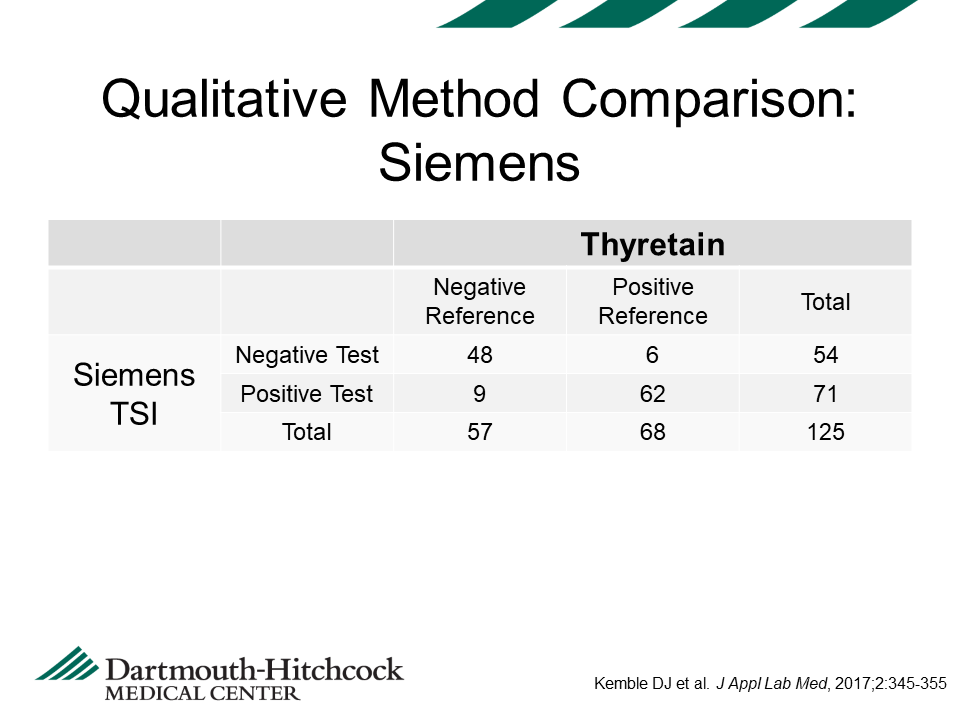 Qualitative Method Comparison: Siemens

| | | Thyretain | | |
|---|---|---|---|---|
| | | Negative Reference | Positive Reference | Total |
| Siemens TSI | Negative Test | 48 | 6 | 54 |
| | Positive Test | 9 | 62 | 71 |
| | Total | 57 | 68 | 125 |

Dartmouth-Hitchcock MEDICAL CENTER

Kemble DJ et al. J Appl Lab Med, 2017;2:345-355